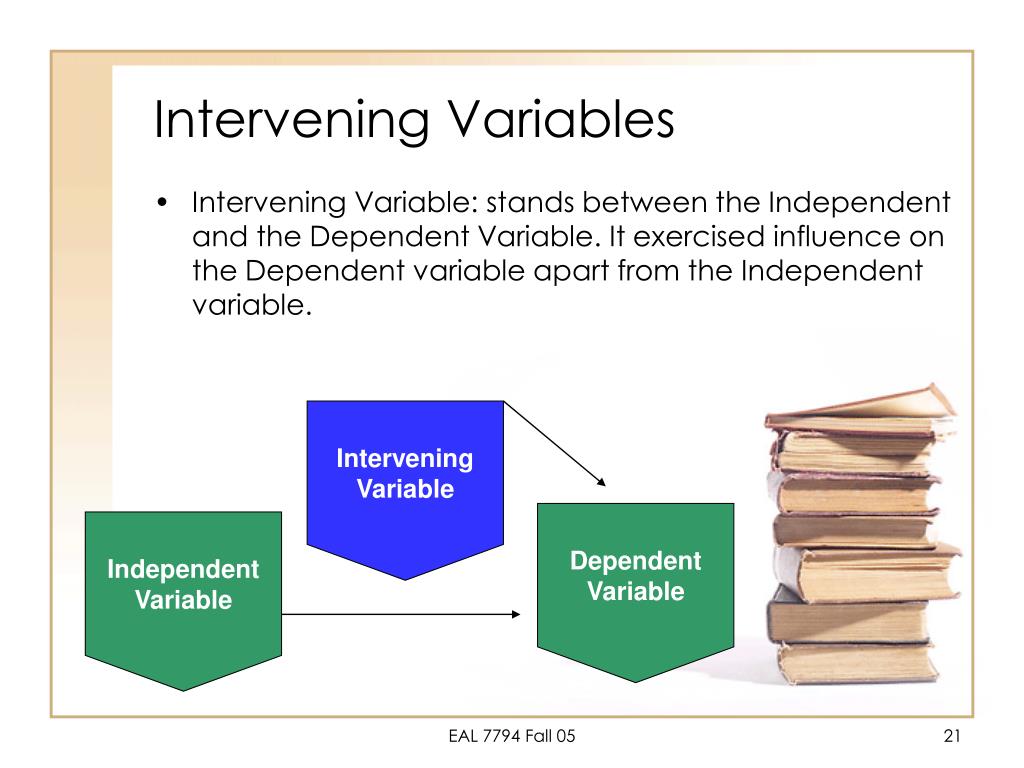 Intervening Variables

• Intervening Variable: stands between the Independent and the Dependent Variable. It exercised influence on the Dependent variable apart from the Independent variable.

Intervening Variable

Independent Variable

Dependent Variable

EAL 7794 Fall 05

21